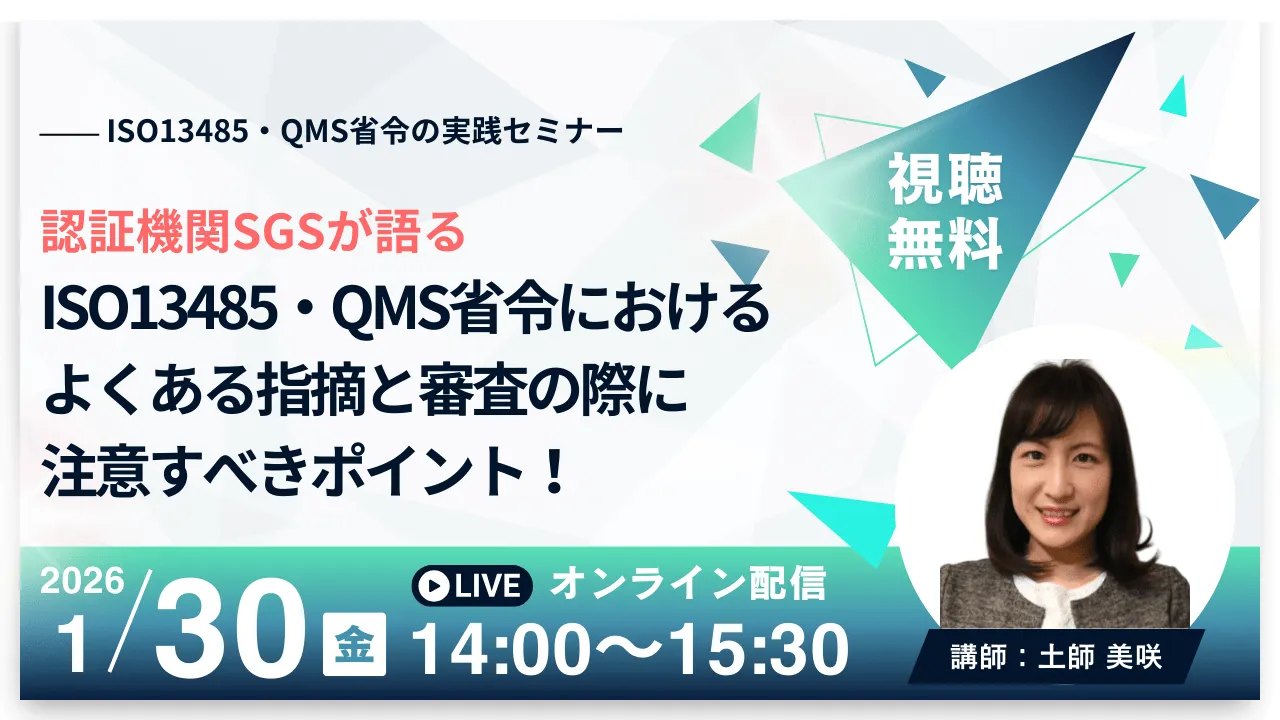 —— ISO13485・QMS省令の実践セミナー

認証機関SGSが語る
ISO13485・QMS省令における
よくある指摘と審査の際に
注意すべきポイント！

視聴
無料

2026
1/30 金

LIVE オンライン配信
14:00〜15:30

講師：土師 美咲